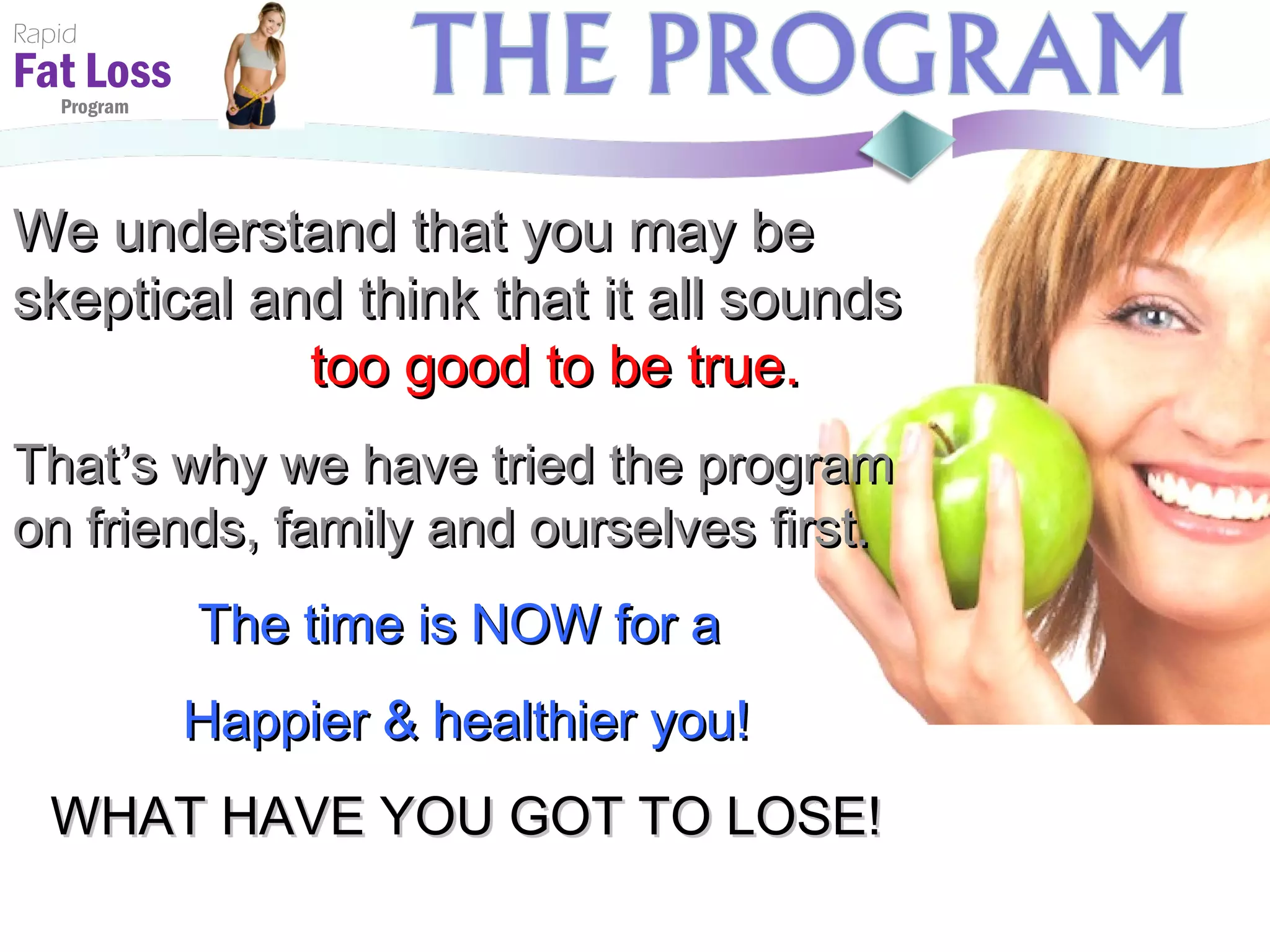 Rapid
Fat Loss
Program

THE PROGRAM

We understand that you may be skeptical and think that it all sounds too good to be true.

That's why we have tried the program on friends, family and ourselves first.

The time is NOW for a

Happier & healthier you!

WHAT HAVE YOU GOT TO LOSE!